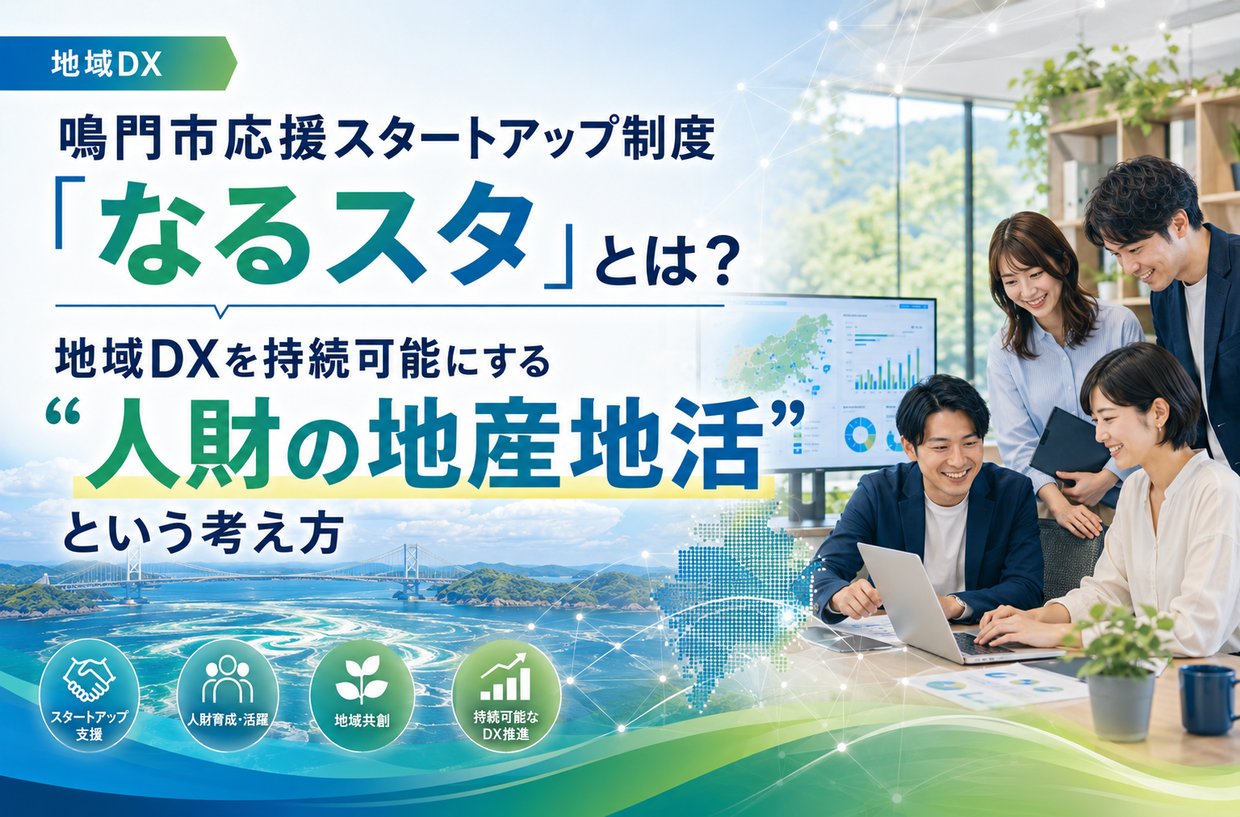 地域DX

鳴門市応援スタートアップ制度

「なるスタ」とは？

地域DXを持続可能にする

“人財の地産地活”

という考え方

スタートアップ支援

人財育成・活躍

地域共創

持続可能なDX推進